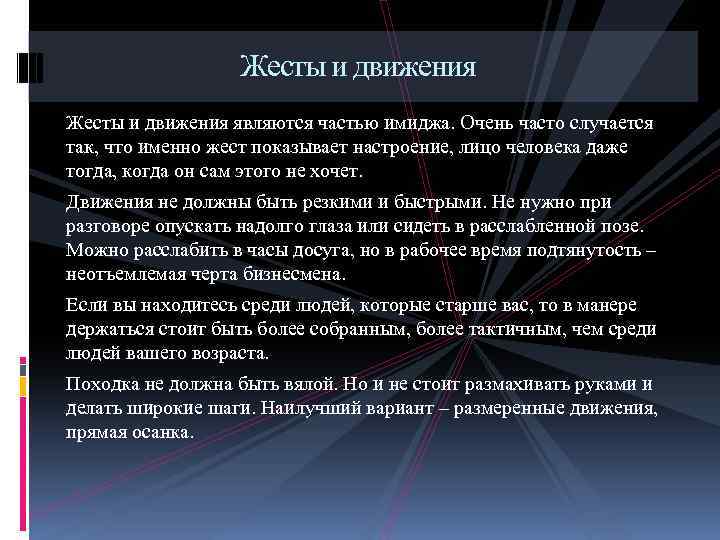 Жесты и движения

Жесты и движения являются частью имиджа. Очень часто случается так, что именно жест показывает настроение, лицо человека даже тогда, когда он сам этого не хочет.

Движения не должны быть резкими и быстрыми. Не нужно при разговоре опускать надолго глаза или сидеть в расслабленной позе. Можно расслабить в часы досуга, но в рабочее время подтянутость – неотъемлемая черта бизнесмена.

Если вы находитесь среди людей, которые старше вас, то в манере держаться стоит быть более собранным, более тактичным, чем среди людей вашего возраста.

Походка не должна быть вялой. Но и не стоит размахивать руками и делать широкие шаги. Наилучший вариант – размеренные движения, прямая осанка.